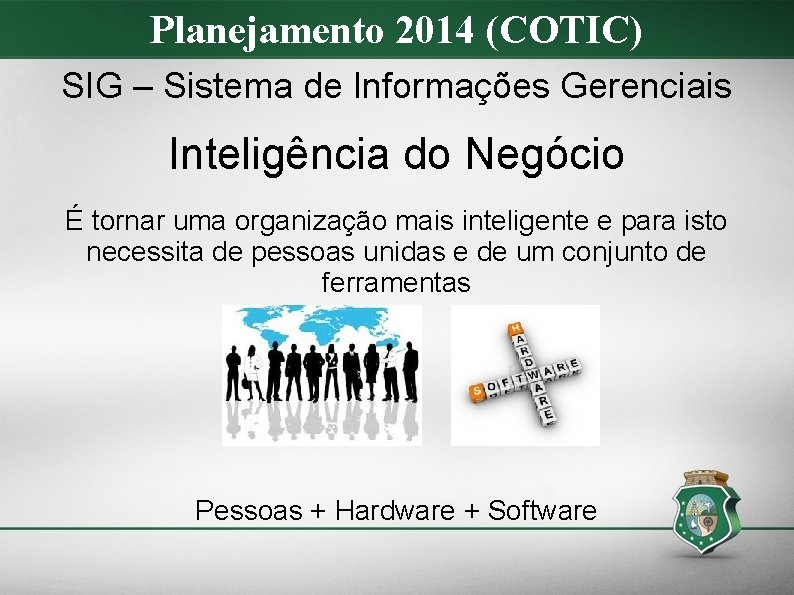 Planejamento 2014 (COTIC)

SIG – Sistema de Informações Gerenciais

Inteligência do Negócio

É tornar uma organização mais inteligente e para isto necessita de pessoas unidas e de um conjunto de ferramentas

HARDWARE

SOFTWARE

Pessoas + Hardware + Software